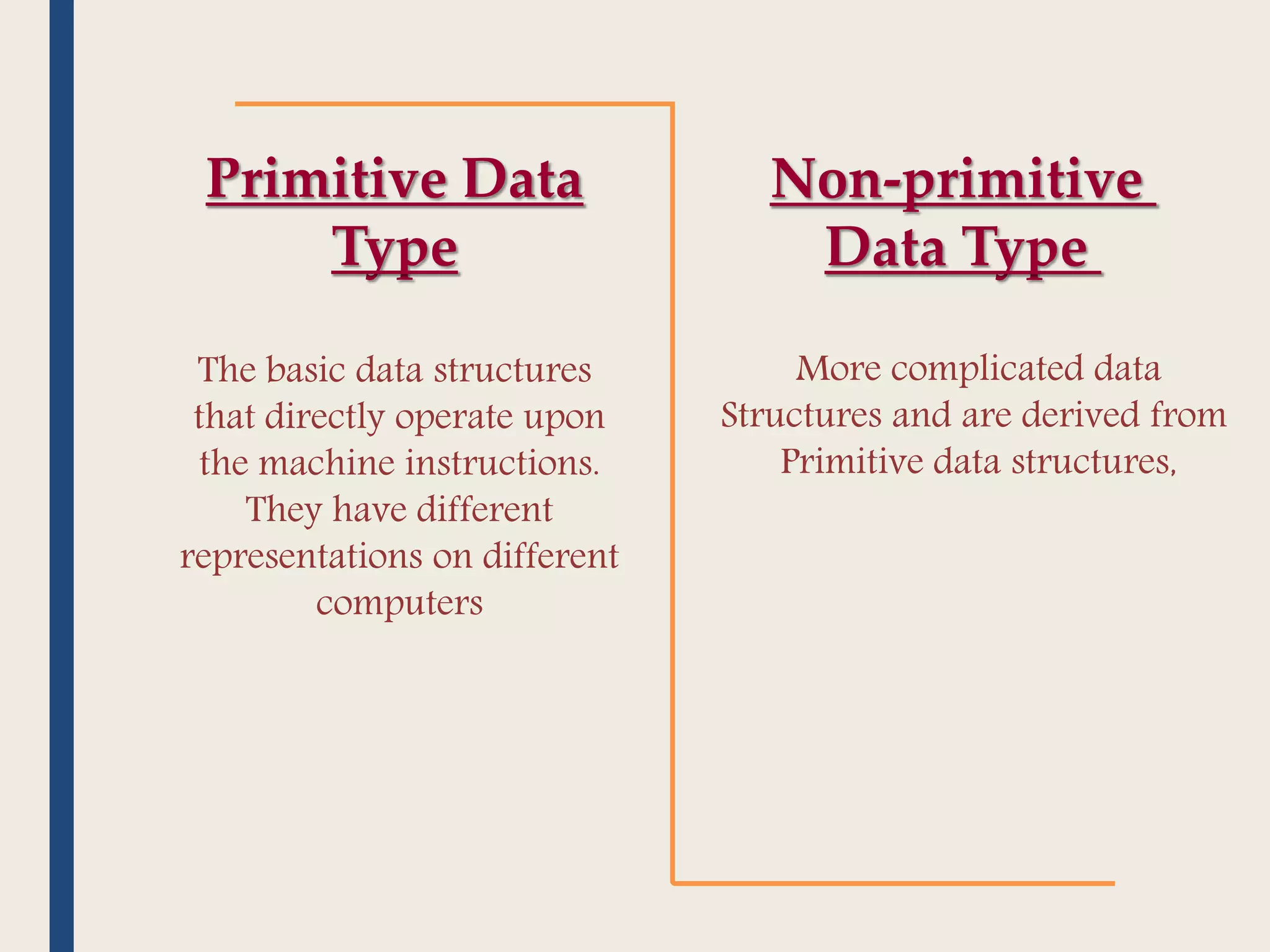 Primitive Data Type

The basic data structures that directly operate upon the machine instructions. They have different representations on different computers

Non-primitive Data Type

More complicated data Structures and are derived from Primitive data structures,